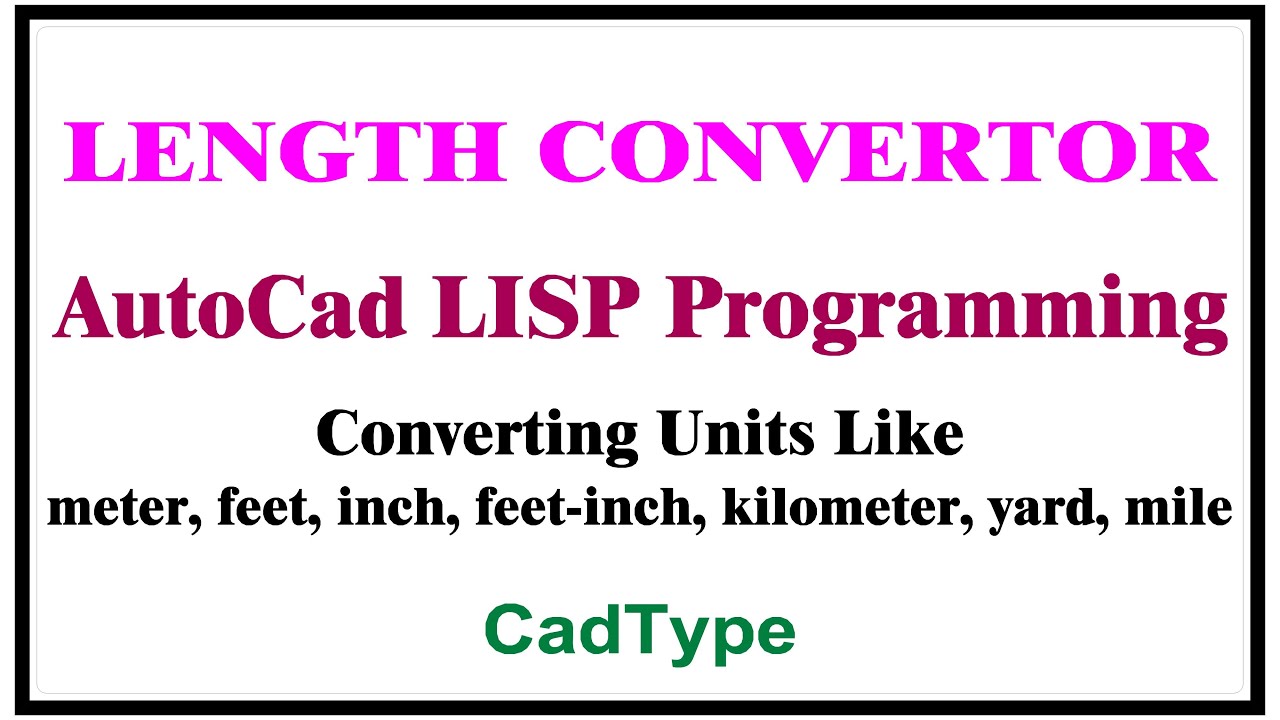 LENGTH CONVERTOR

AutoCad LISP Programming

Converting Units Like
meter, feet, inch, feet-inch, kilometer, yard, mile

CadType